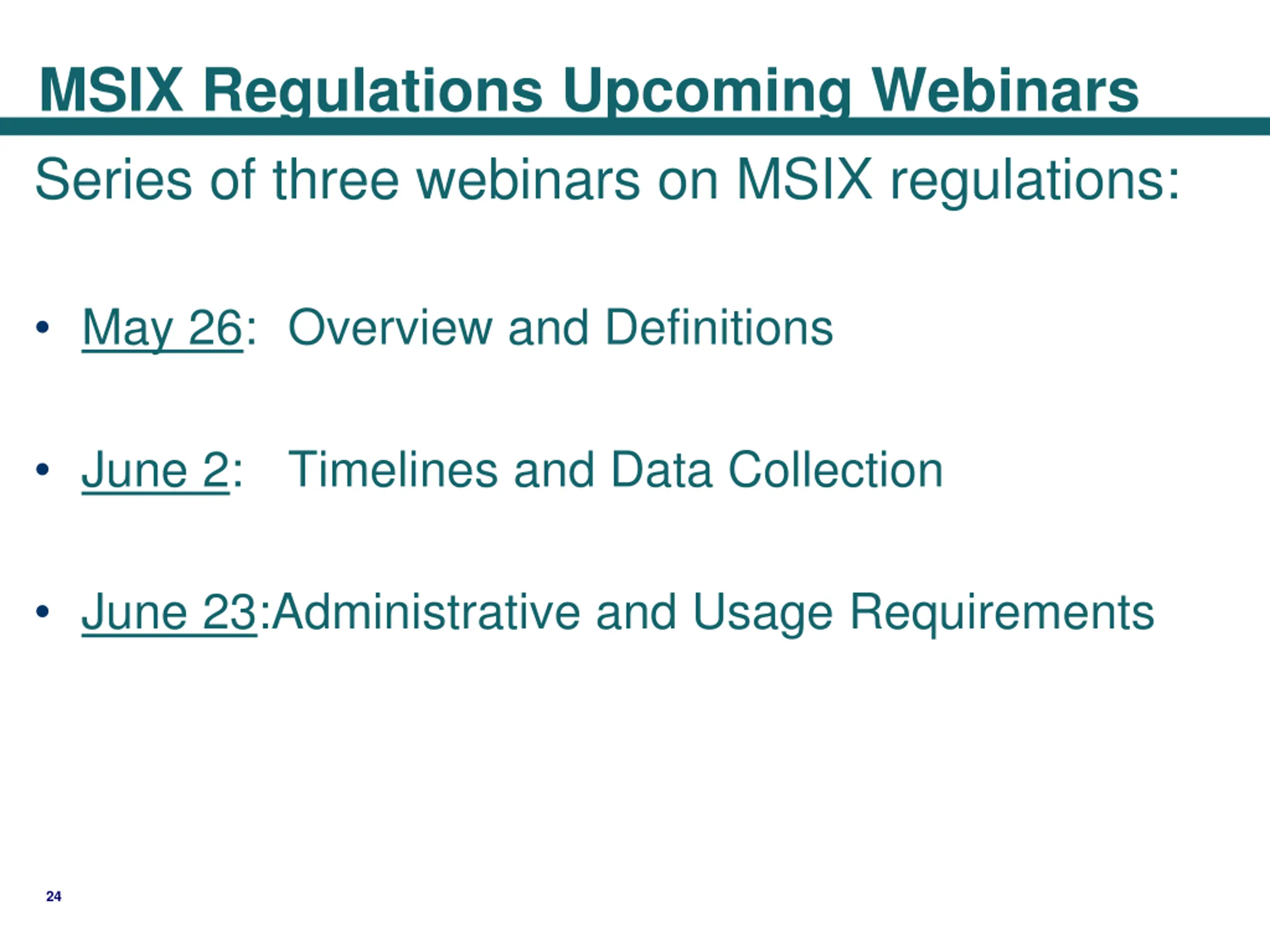 MSIX Regulations Upcoming Webinars

Series of three webinars on MSIX regulations:

• May 26: Overview and Definitions

• June 2: Timelines and Data Collection

• June 23:Administrative and Usage Requirements

24